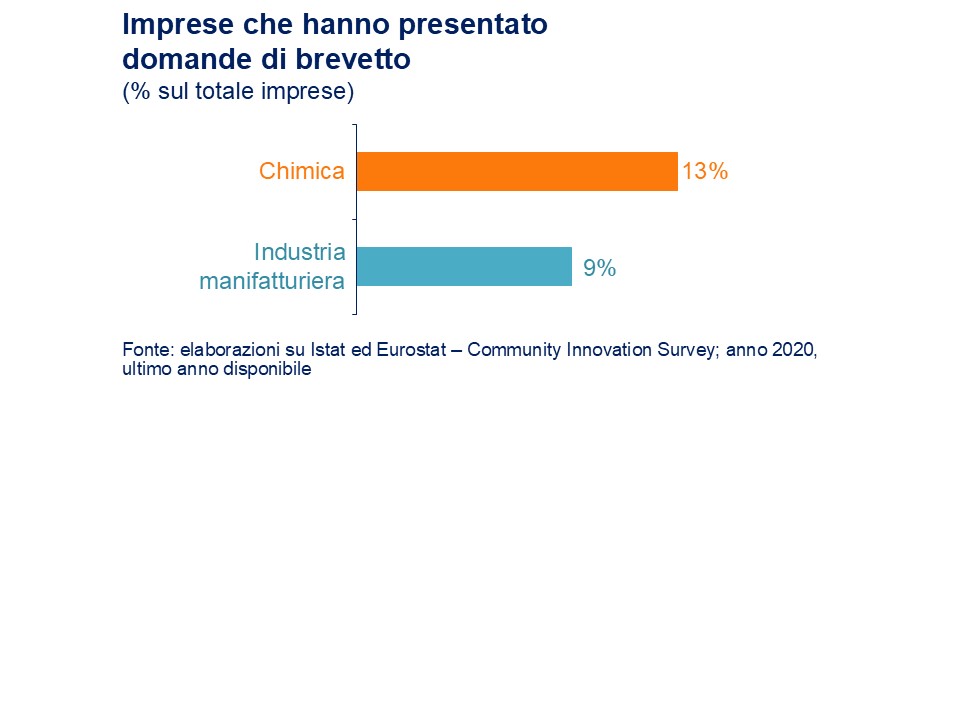 Imprese che hanno presentato domande di brevetto
(% sul totale imprese)

Chimica
13%

Industria manifatturiera
9%

Fonte: elaborazioni su Istat ed Eurostat – Community Innovation Survey; anno 2020, ultimo anno disponibile